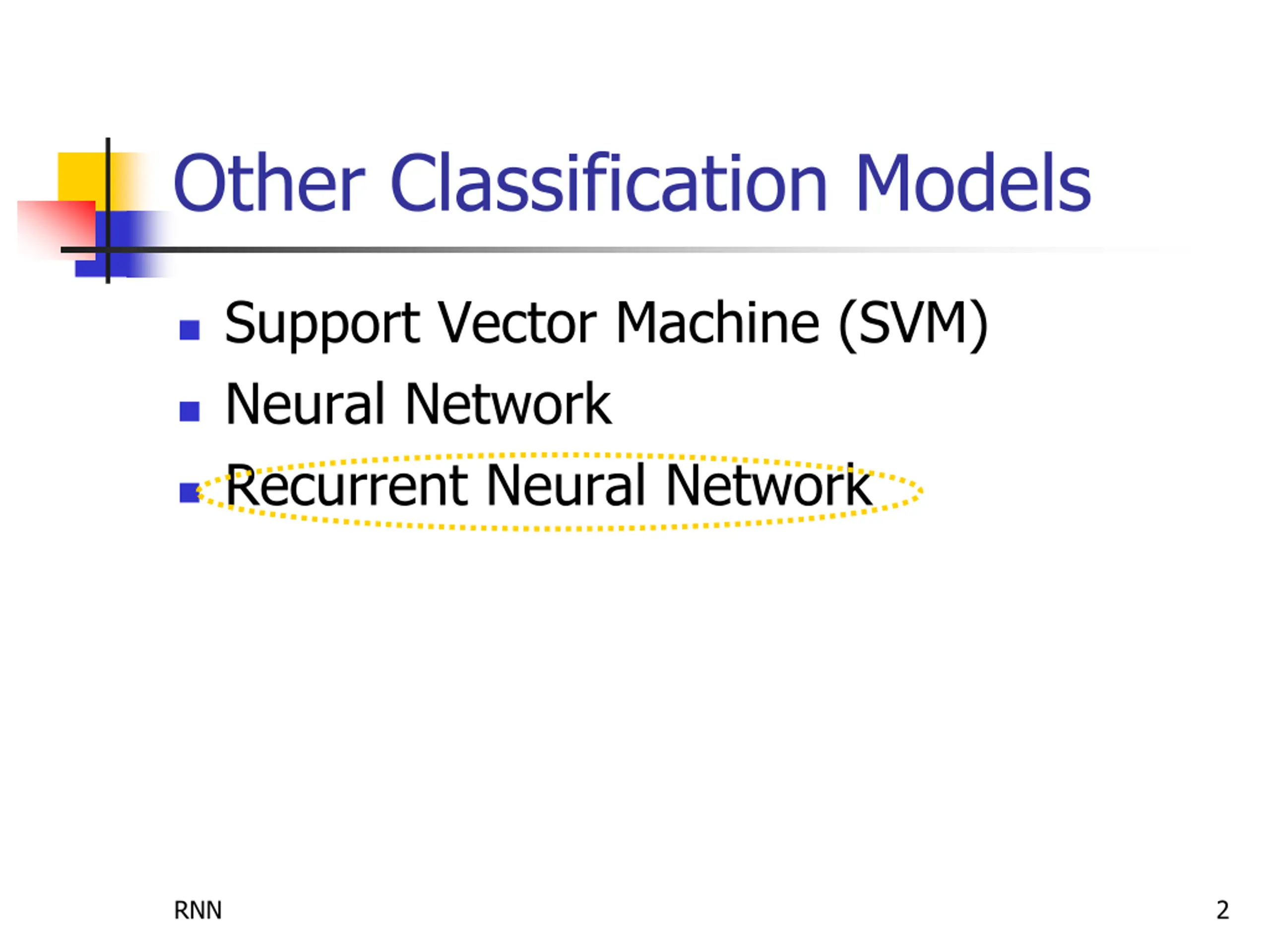 Other Classification Models

- Support Vector Machine (SVM)
- Neural Network
- Recurrent Neural Network

RNN

2